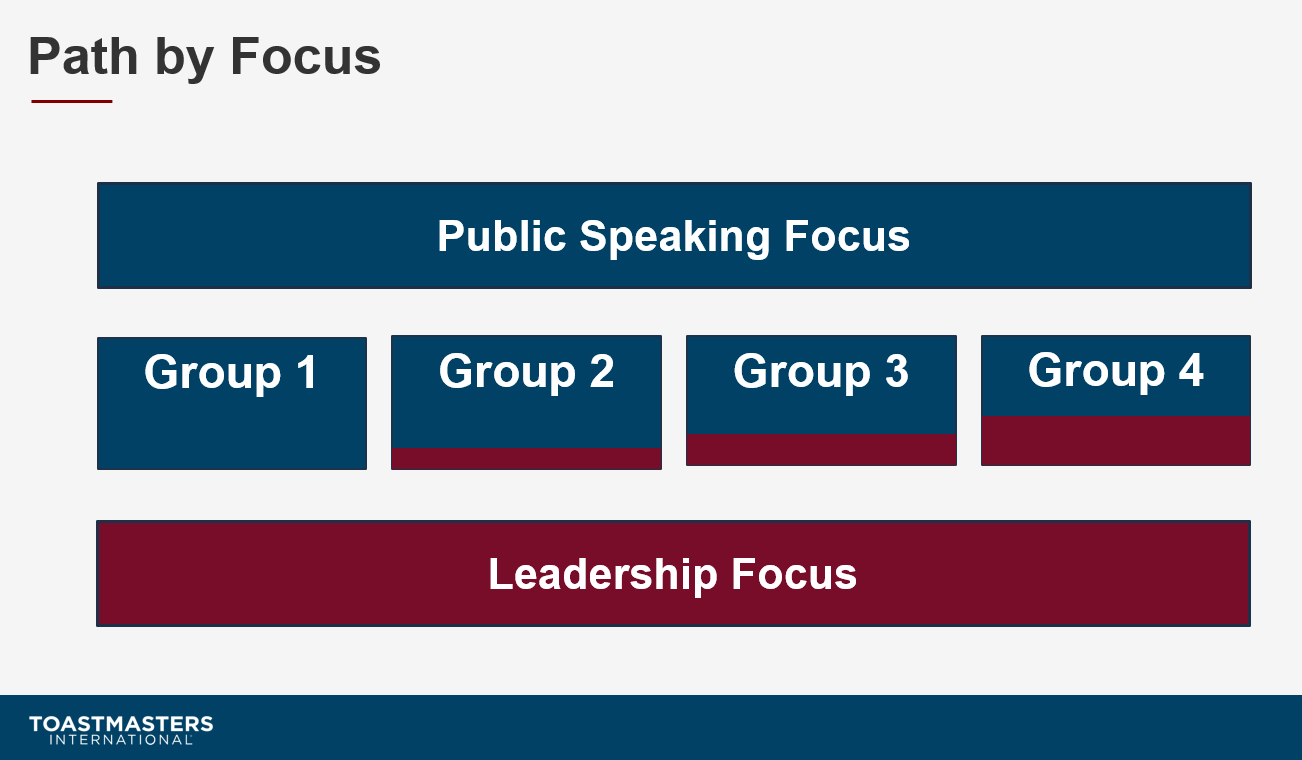 Path by Focus

Public Speaking Focus

Group 1

Group 2

Group 3

Group 4

Leadership Focus

TOASTMASTERS
INTERNATIONAL